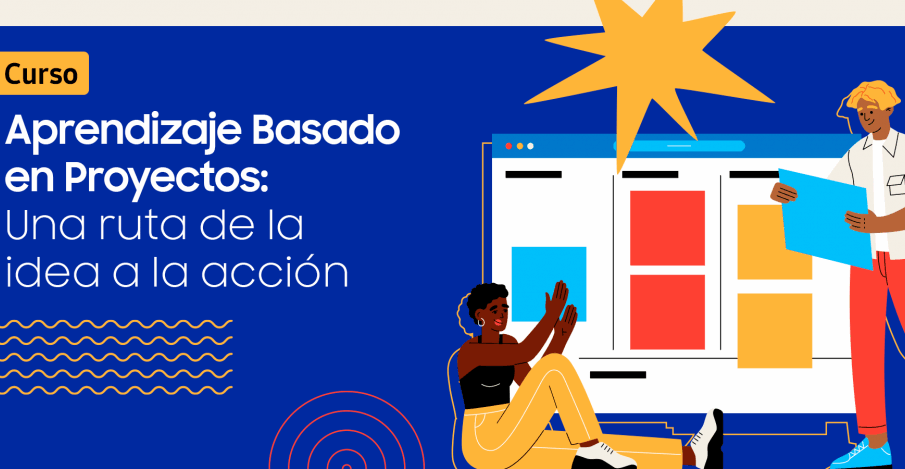 Curso

Aprendizaje Basado en Proyectos: Una ruta de la idea a la acción